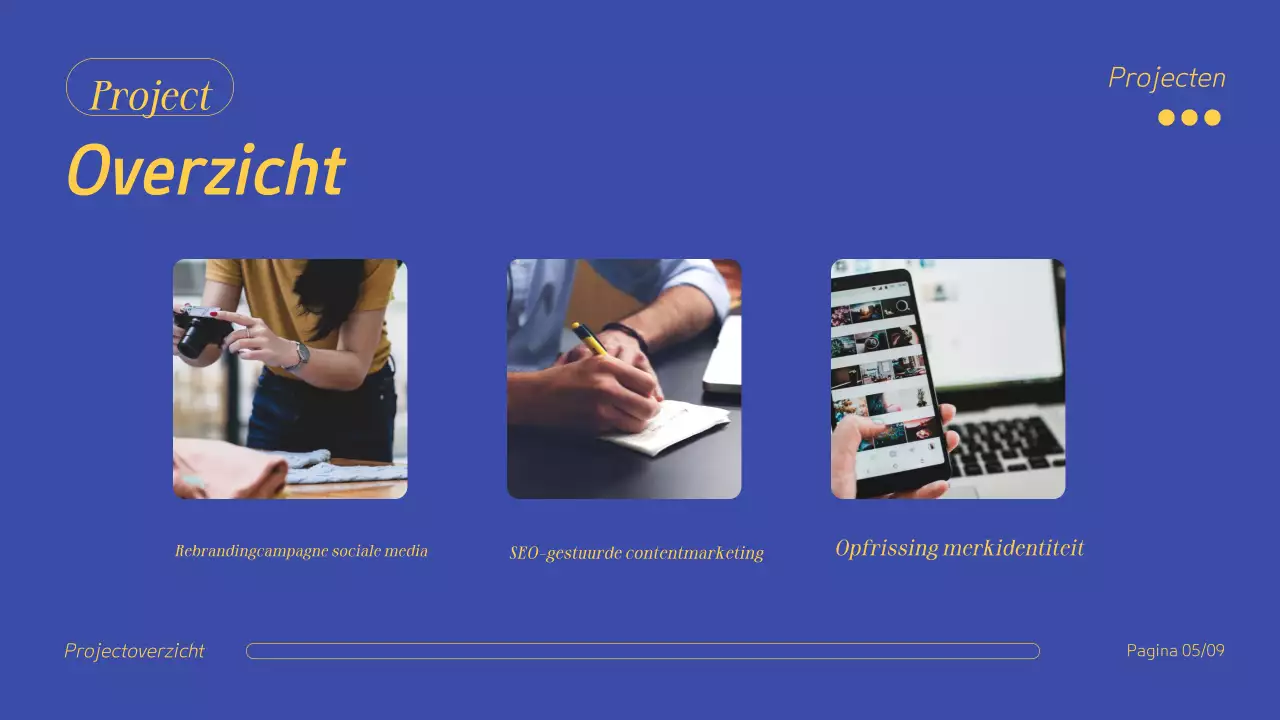 Project
Overzicht

Projecten

Rebrandingcampagne sociale media

SEO-gestuurde contentmarketing

Opfrissing merkidentiteit

Projectoverzicht

Pagina 05/09